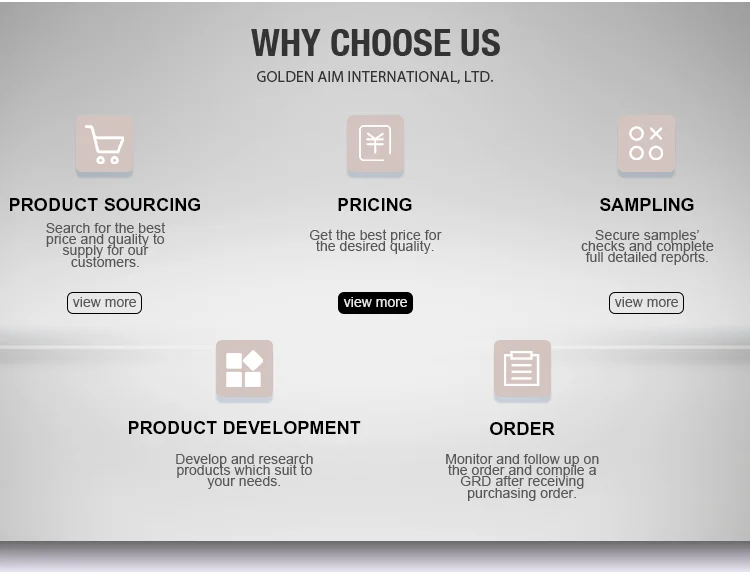 WHY CHOOSE US

GOLDEN AIM INTERNATIONAL, LTD.

PRODUCT SOURCING

Search for the best price and quality to supply for our customers.

view more

PRICING

Get the best price for the desired quality.

view more

SAMPLING

Secure samples' checks and complete full detailed reports.

view more

PRODUCT DEVELOPMENT

Develop and research products which suit to your needs.

ORDER

Monitor and follow up on the order and compile a GRD after receiving purchasing order.